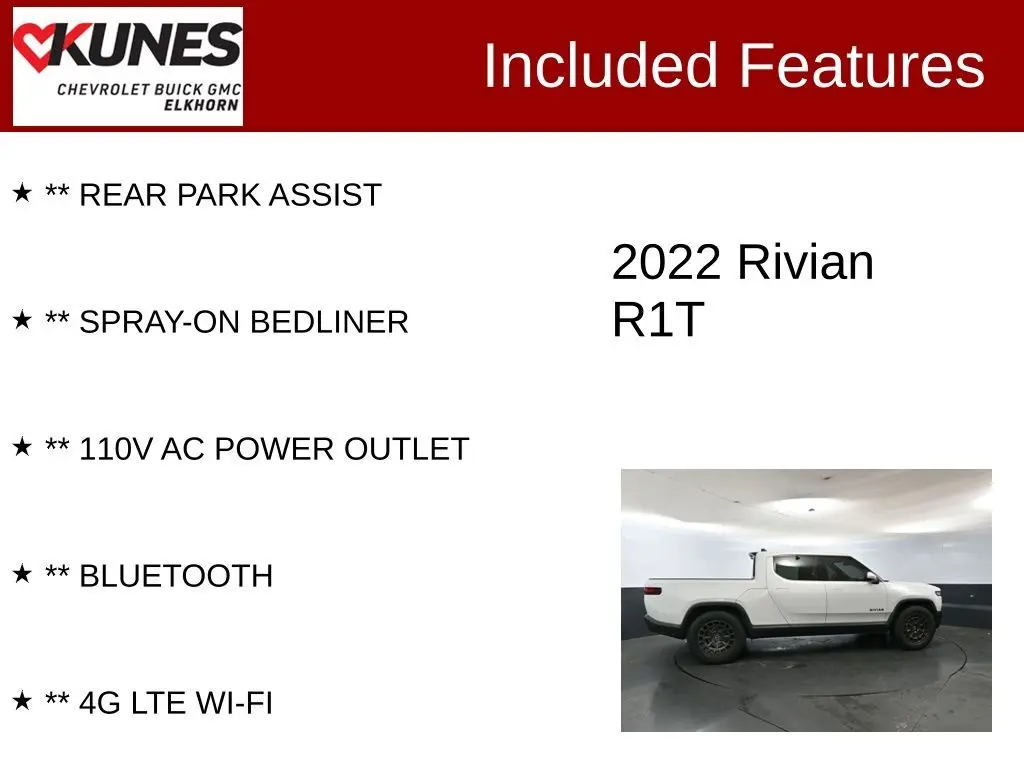 KUNES
CHEVROLET BUICK GMC
ELKHORN

Included Features

★ ** REAR PARK ASSIST

★ ** SPRAY-ON BEDLINER

★ ** 110V AC POWER OUTLET

★ ** BLUETOOTH

★ ** 4G LTE WI-FI

2022 Rivian R1T

RIVIAN